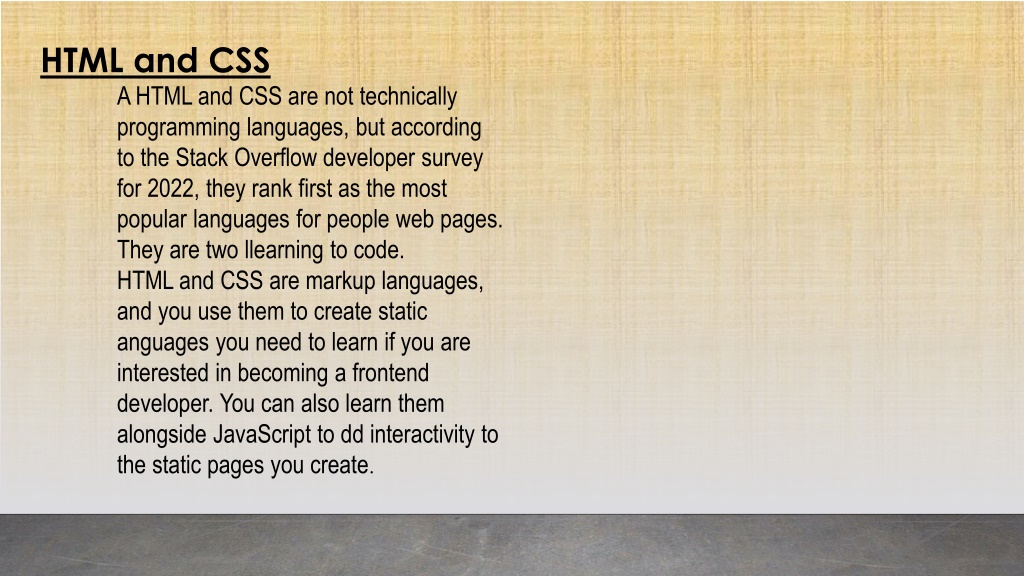 HTML and CSS

A HTML and CSS are not technically programming languages, but according to the Stack Overflow developer survey for 2022, they rank first as the most popular languages for people web pages. They are two llearning to code.
HTML and CSS are markup languages, and you use them to create static anguages you need to learn if you are interested in becoming a frontend developer. You can also learn them alongside JavaScript to dd interactivity to the static pages you create.